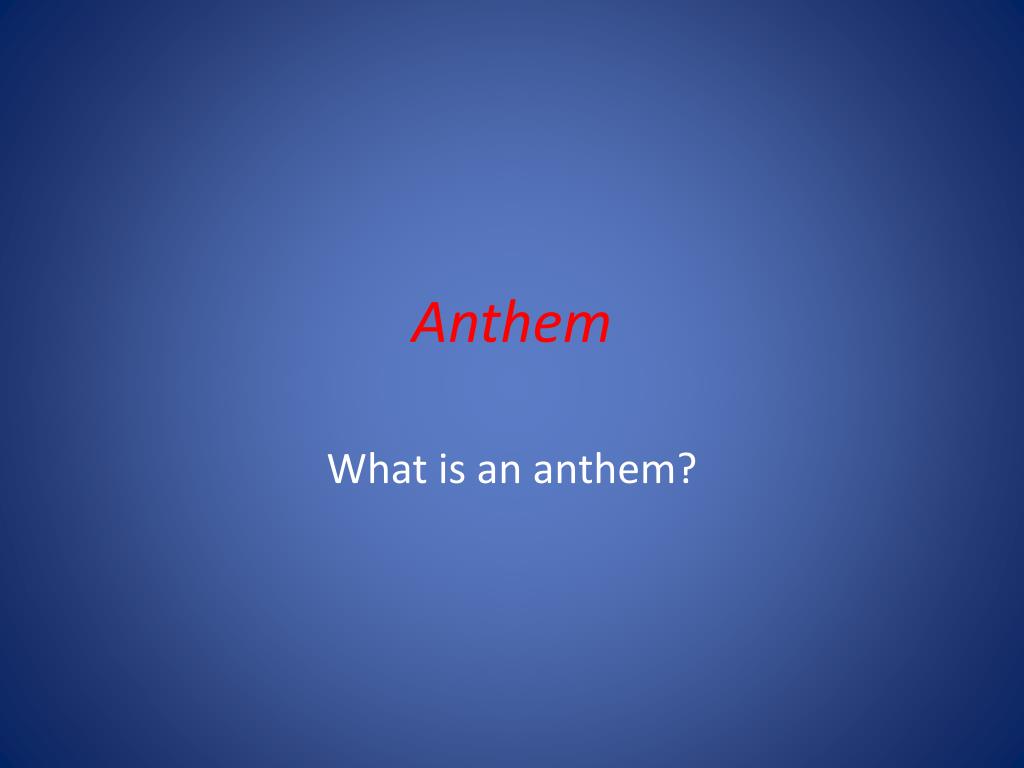 Anthem

What is an anthem?